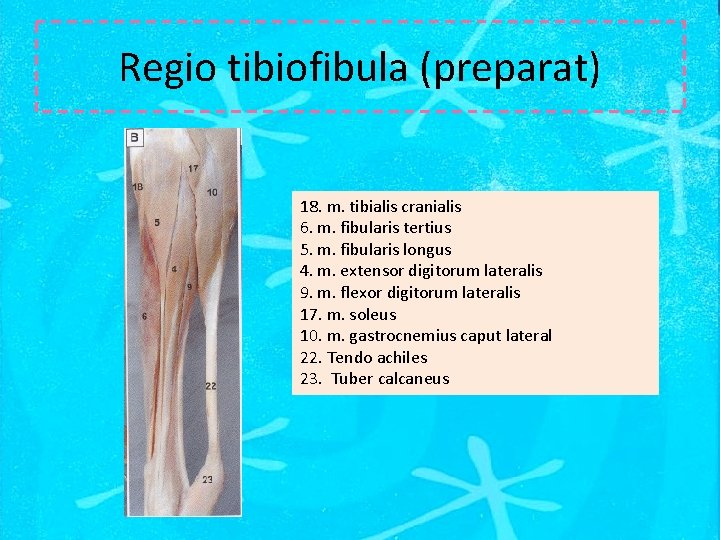 Regio tibiofibula (preparat)

B

17

18

10

5

4

9

6

22

23

18. m. tibialis cranialis
6. m. fibularis tertius
5. m. fibularis longus
4. m. extensor digitorum lateralis
9. m. flexor digitorum lateralis
17. m. soleus
10. m. gastrocnemius caput lateral
22. Tendo achiles
23. Tuber calcaneus